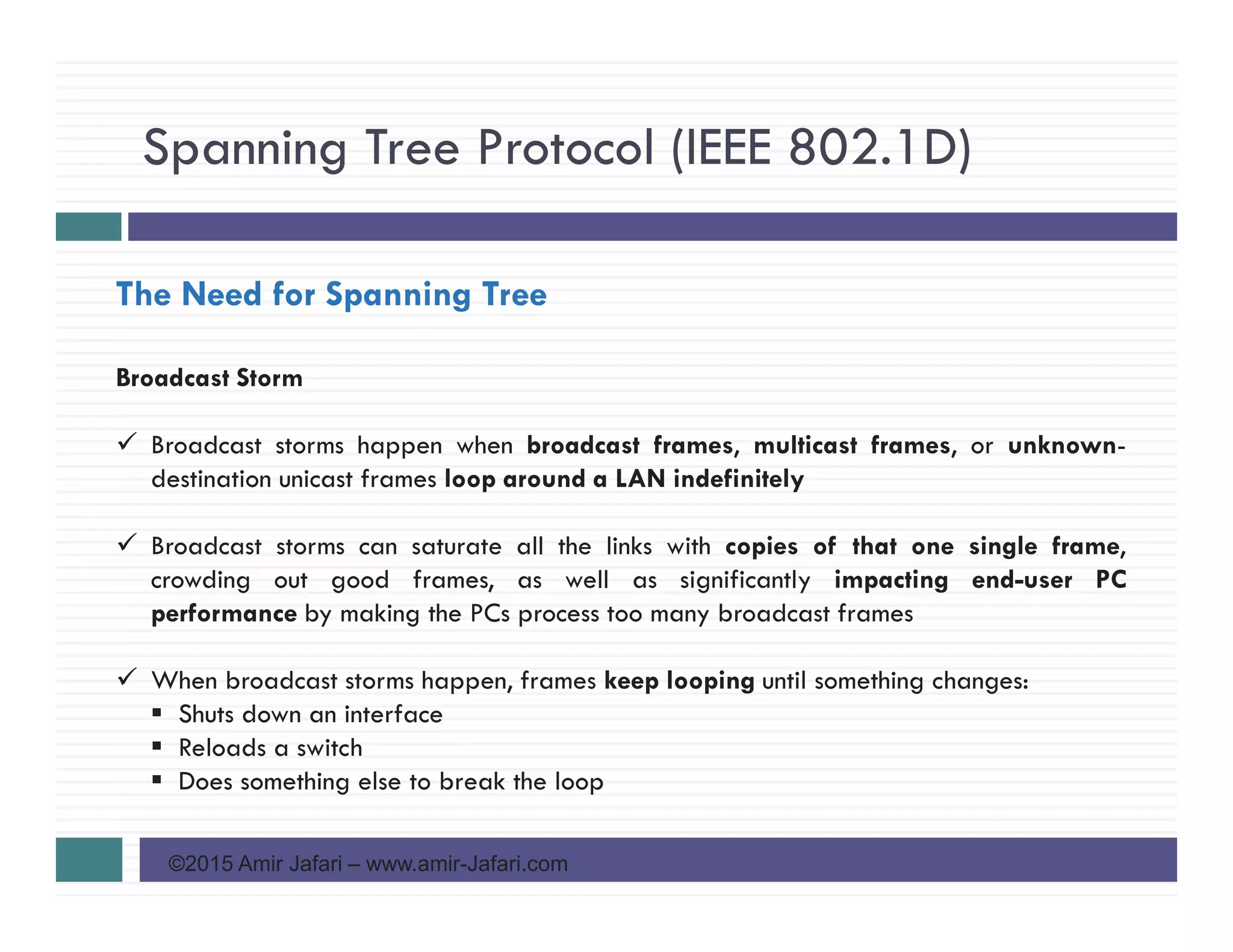 Spanning Tree Protocol (IEEE 802.1D)

The Need for Spanning Tree

Broadcast Storm

✓ Broadcast storms happen when broadcast frames, multicast frames, or unknown-destination unicast frames loop around a LAN indefinitely

✓ Broadcast storms can saturate all the links with copies of that one single frame, crowding out good frames, as well as significantly impacting end-user PC performance by making the PCs process too many broadcast frames

✓ When broadcast storms happen, frames keep looping until something changes:
▪ Shuts down an interface
▪ Reloads a switch
▪ Does something else to break the loop

©2015 Amir Jafari – www.amir-Jafari.com